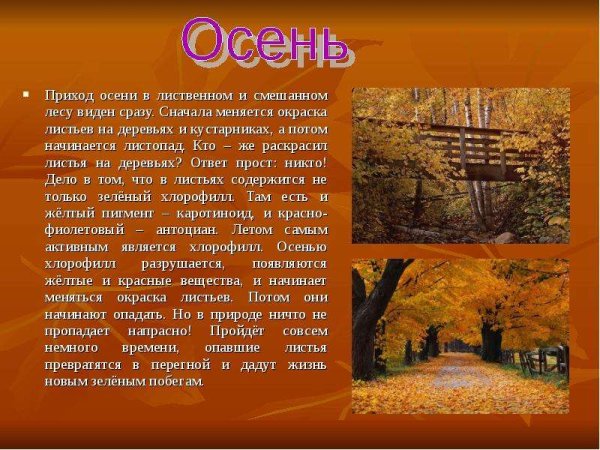 Осень

Приход осени в лиственном и смешанном лесу виден сразу. Сначала меняется окраска листьев на деревьях и кустарниках, а потом начинается листопад. Кто – же раскрасил листья на деревьях? Ответ прост: никто! Дело в том, что в листьях содержится не только зелёный хлорофилл. Там есть и жёлтый пигмент – каротиноид, и красно-фиолетовый – антоциан. Летом самым активным является хлорофилл. Осенью хлорофилл разрушается, появляются жёлтые и красные вещества, и начинает меняться окраска листьев. Потом они начинают опадать. Но в природе ничто не пропадает напрасно! Пройдёт совсем немного времени, опавшие листья превратятся в перегной и дадут жизнь новым зелёным побегам.